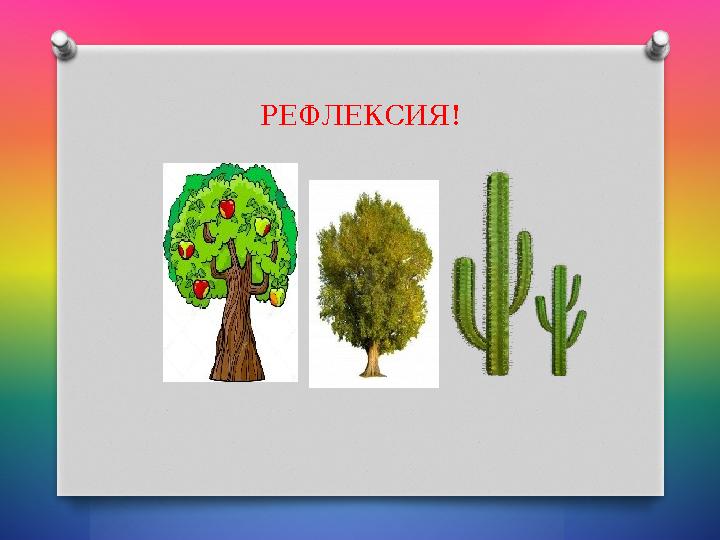 РЕФЛЕКСИЯ!